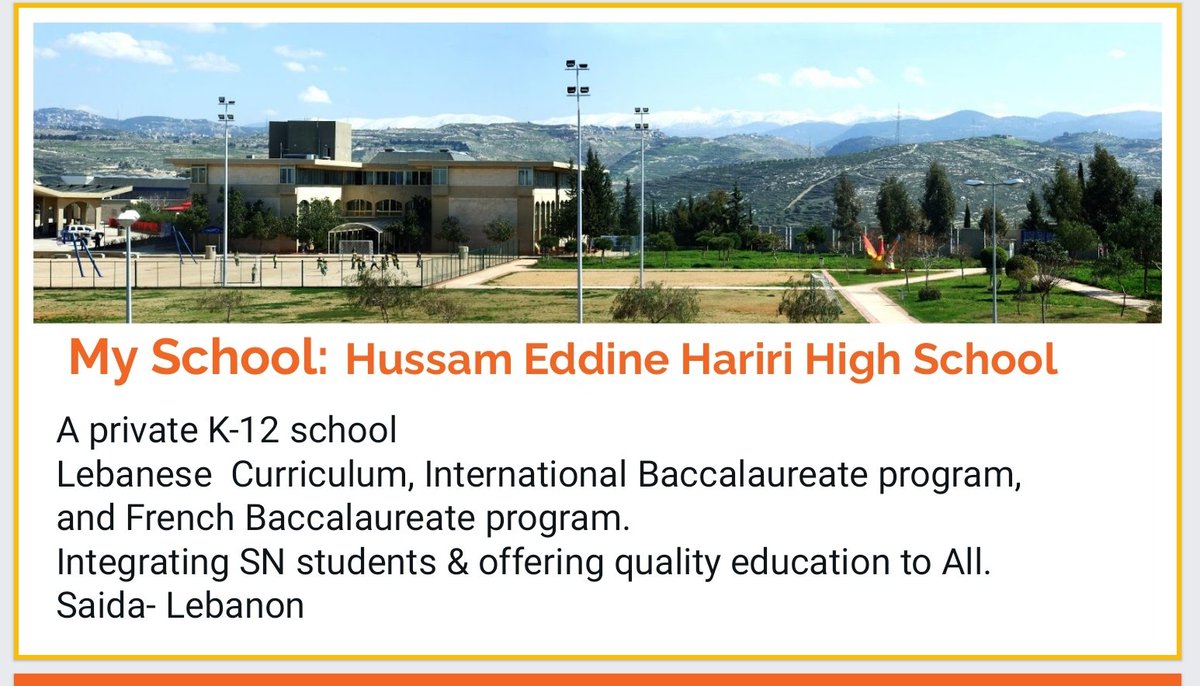 My School: Hussam Eddine Hariri High School

A private K-12 school
Lebanese Curriculum, International Baccalaureate program, and French Baccalaureate program.
Integrating SN students & offering quality education to All.
Saida- Lebanon